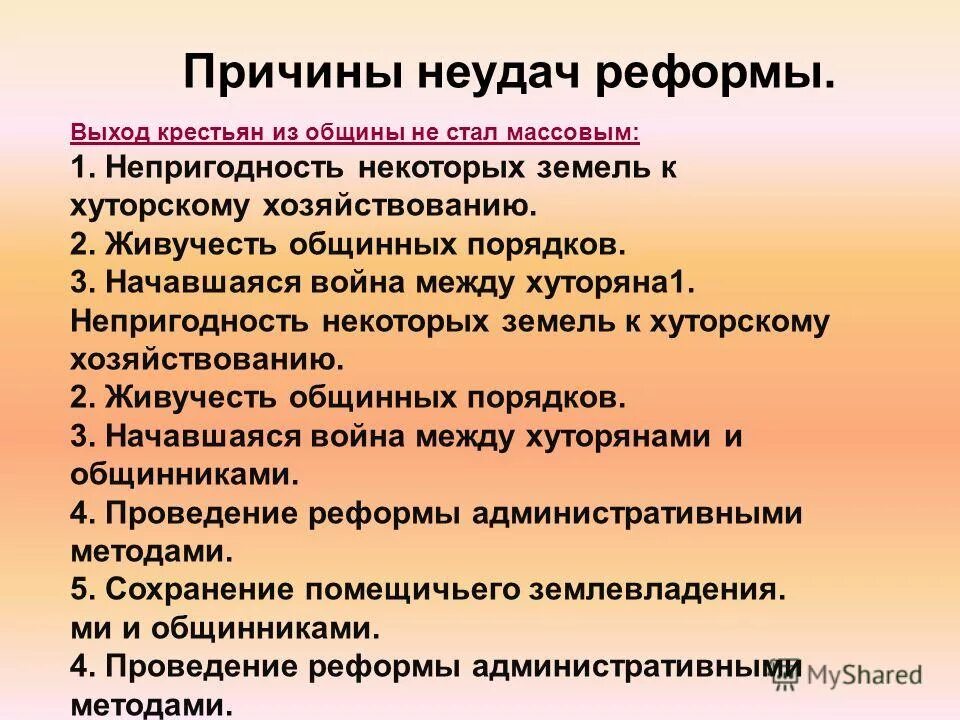 Причины неудач реформы.

Выход крестьян из общины не стал массовым:
1. Непригодность некоторых земель к хуторскому хозяйствованию.
2. Живучесть общинных порядков.
3. Начавшаяся война между хуторяна1. Непригодность некоторых земель к хуторскому хозяйствованию.
2. Живучесть общинных порядков.
3. Начавшаяся война между хуторянами и общинниками.
4. Проведение реформы административными методами.
5. Сохранение помещичьего землевладения.
ми и общинниками.
4. Проведение реформы административными методами.

MyShared